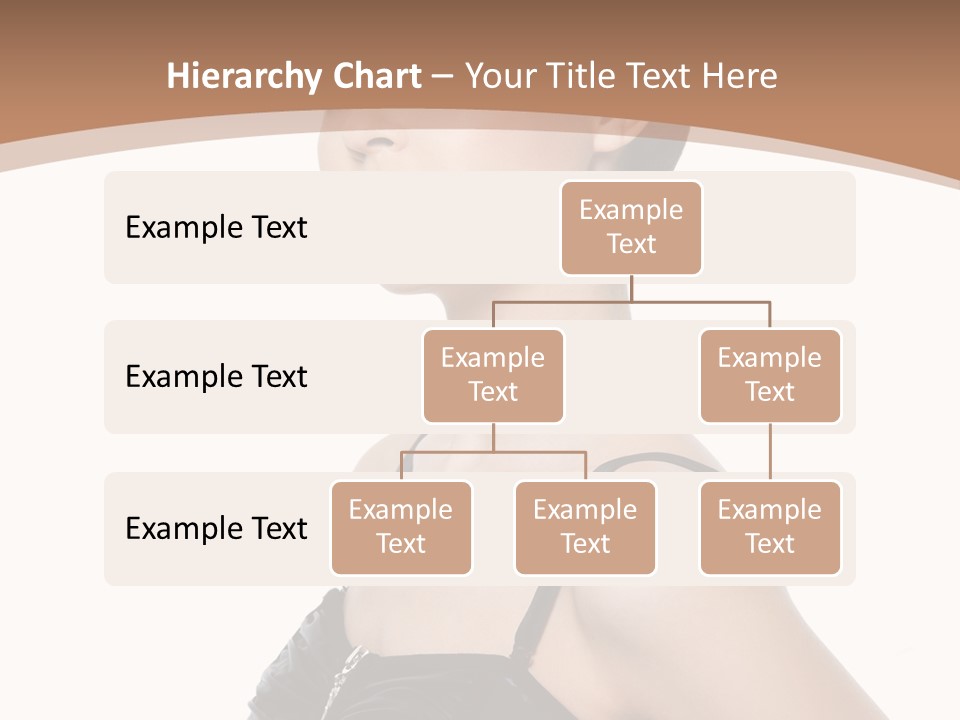 Hierarchy Chart – Your Title Text Here

Example Text

Example Text

Example Text

Example Text

Example Text

Example Text

Example Text

Example Text

Example Text